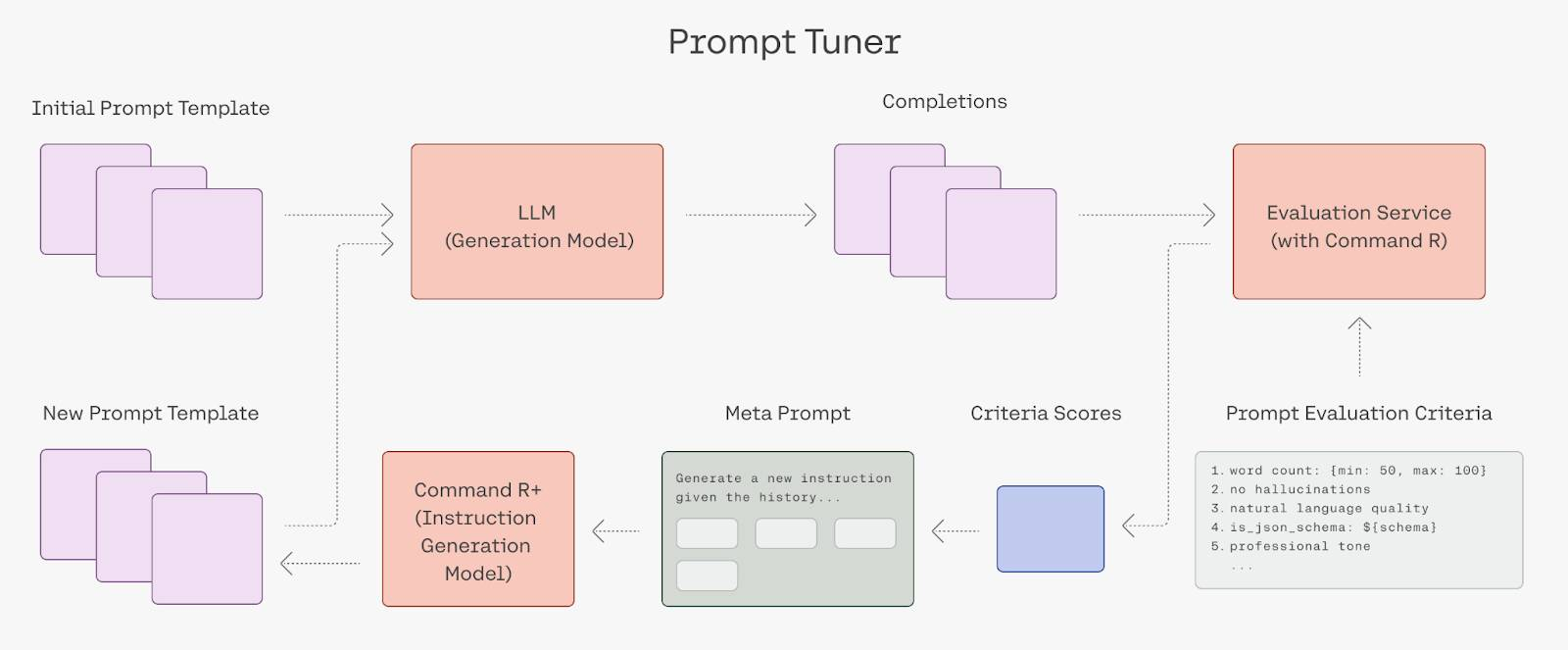 Prompt Tuner

Initial Prompt Template

LLM
(Generation Model)

Completions

Evaluation Service
(with Command R)

New Prompt Template

Command R+
(Instruction Generation Model)

Meta Prompt

Generate a new instruction given the history...

Criteria Scores

Prompt Evaluation Criteria

1. word count: {min: 50, max: 100}
2. no hallucinations
3. natural language quality
4. is_json_schema: ${schema}
5. professional tone
...